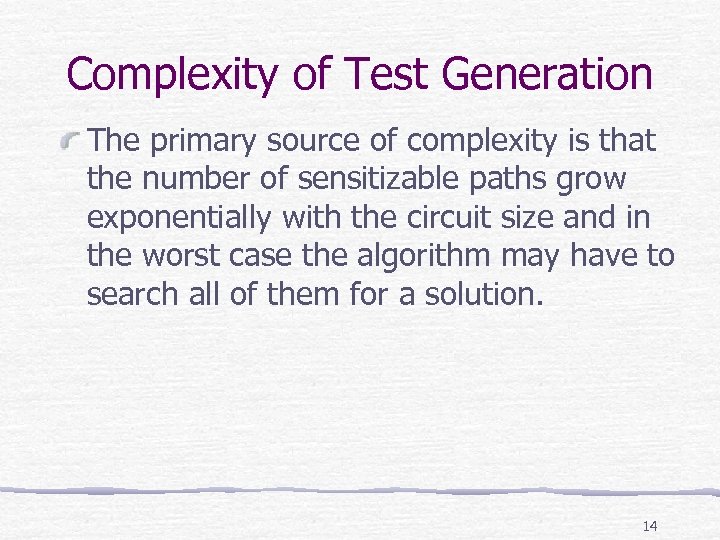 Complexity of Test Generation

The primary source of complexity is that the number of sensitizable paths grow exponentially with the circuit size and in the worst case the algorithm may have to search all of them for a solution.

14